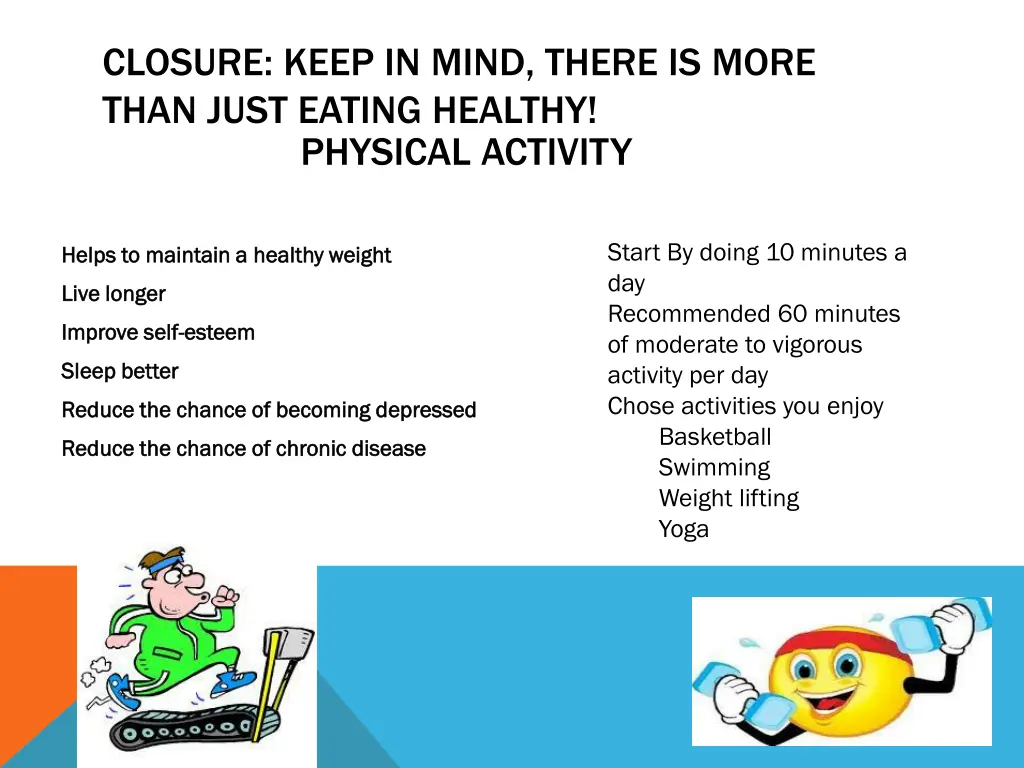 CLOSURE: KEEP IN MIND, THERE IS MORE THAN JUST EATING HEALTHY!
PHYSICAL ACTIVITY

Helps to maintain a healthy weight
Live longer
Improve self-esteem
Sleep better
Reduce the chance of becoming depressed
Reduce the chance of chronic disease

Start By doing 10 minutes a day
Recommended 60 minutes of moderate to vigorous activity per day
Chose activities you enjoy
Basketball
Swimming
Weight lifting
Yoga